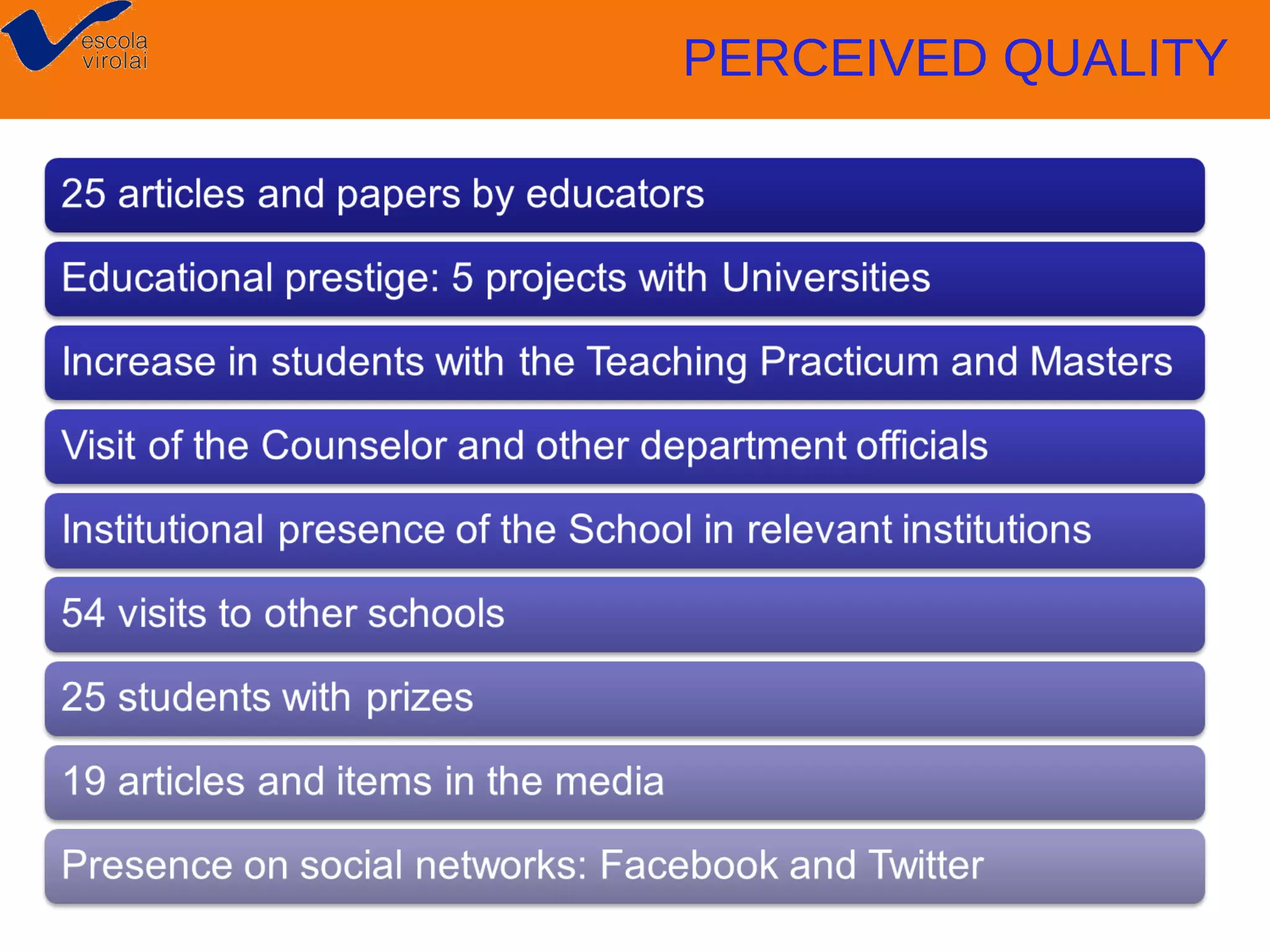 escola virolai

PERCEIVED QUALITY

25 articles and papers by educators

Educational prestige: 5 projects with Universities

Increase in students with the Teaching Practicum and Masters

Visit of the Counselor and other department officials

Institutional presence of the School in relevant institutions

54 visits to other schools

25 students with prizes

19 articles and items in the media

Presence on social networks: Facebook and Twitter